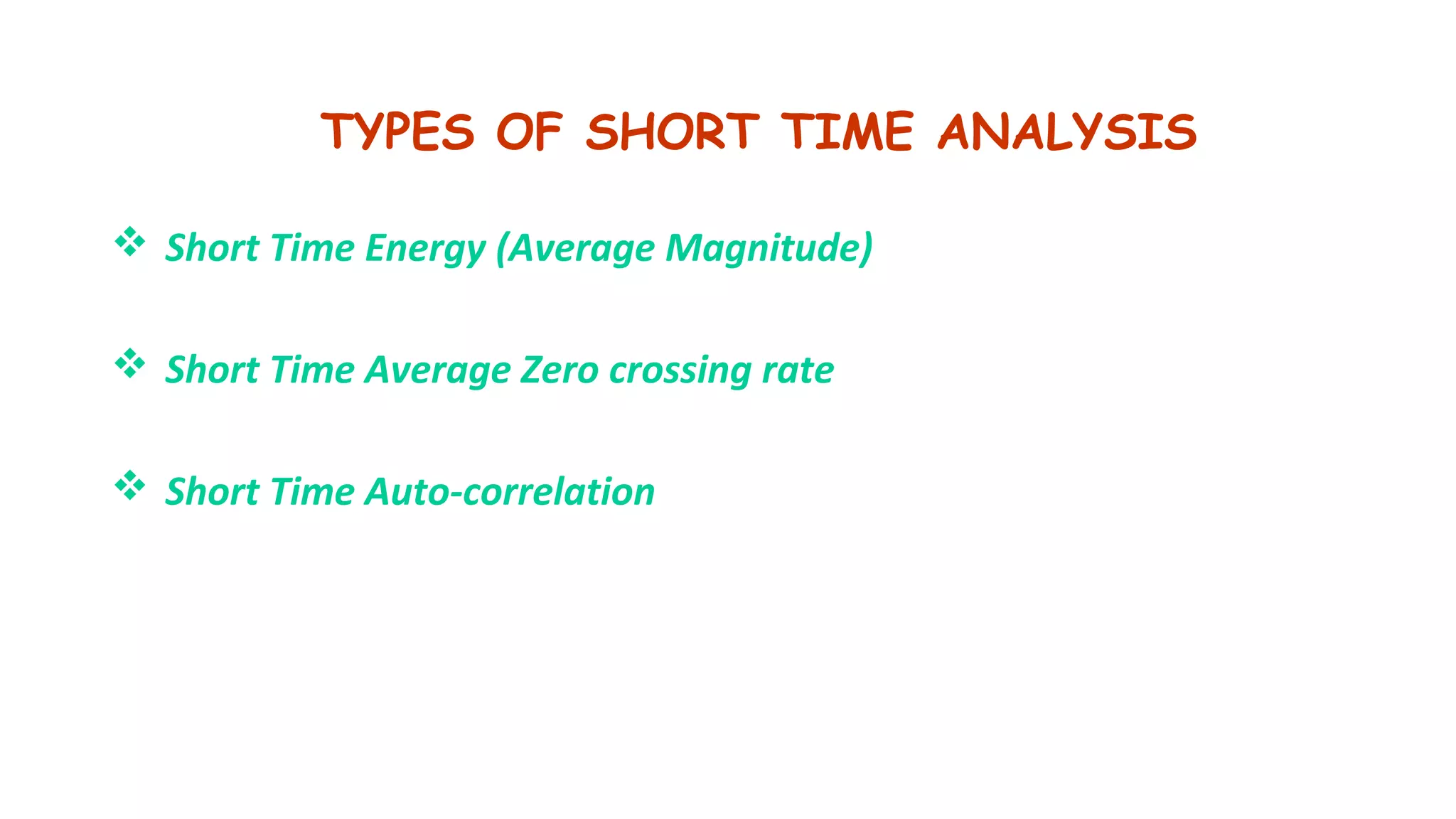 TYPES OF SHORT TIME ANALYSIS

❖ Short Time Energy (Average Magnitude)

❖ Short Time Average Zero crossing rate

❖ Short Time Auto-correlation